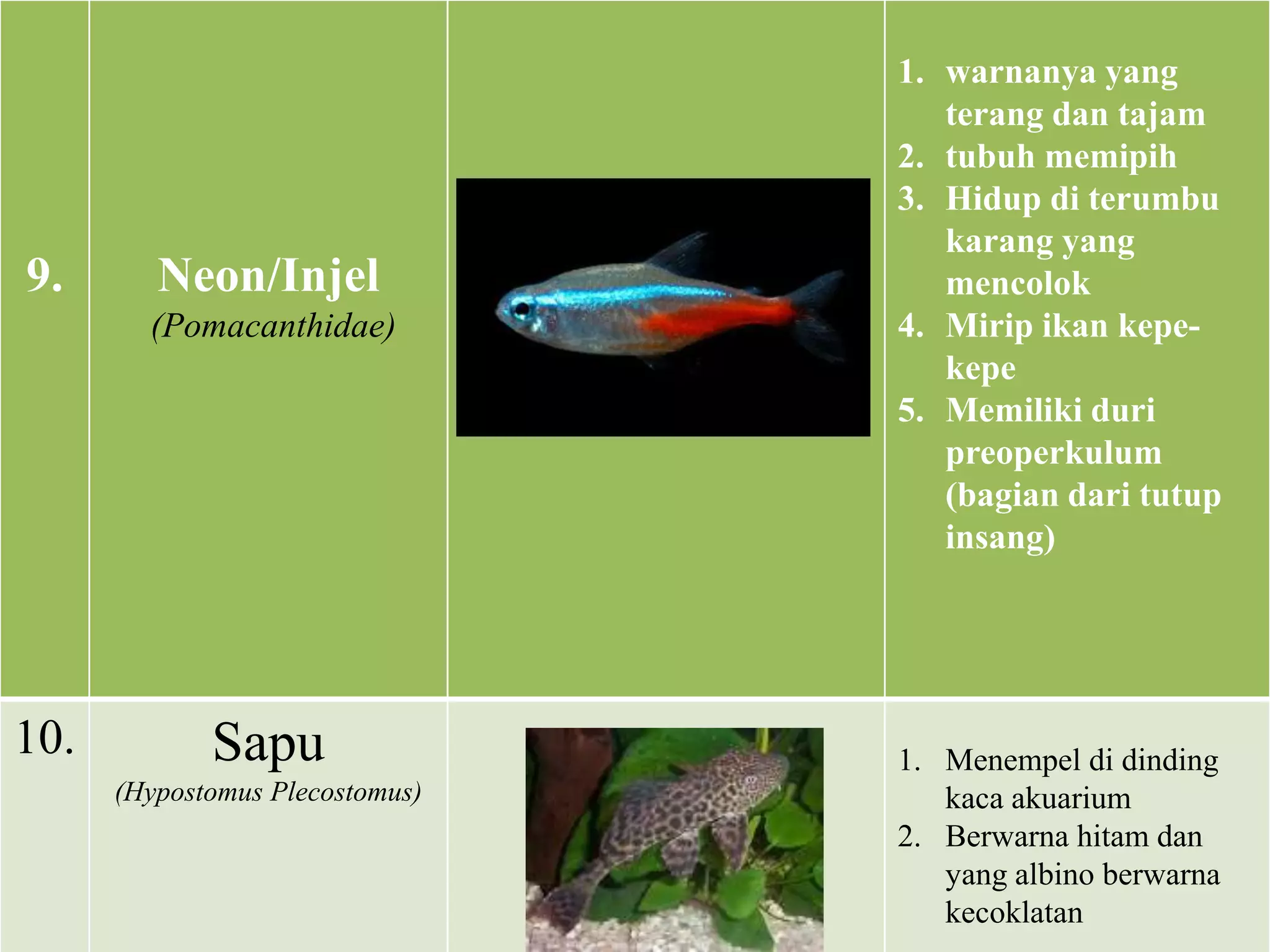 | 9. | Neon/Injel (Pomacanthidae) | | 1. warnanya yang terang dan tajam 2. tubuh memipih 3. Hidup di terumbu karang yang mencolok 4. Mirip ikan kepe-kepe 5. Memiliki duri preoperkulum (bagian dari tutup insang) |
|---|---|---|---|
| 10. | Sapu (Hypostomus Plecostomus) | | 1. Menempel di dinding kaca akuarium 2. Berwarna hitam dan yang albino berwarna kecoklatan |